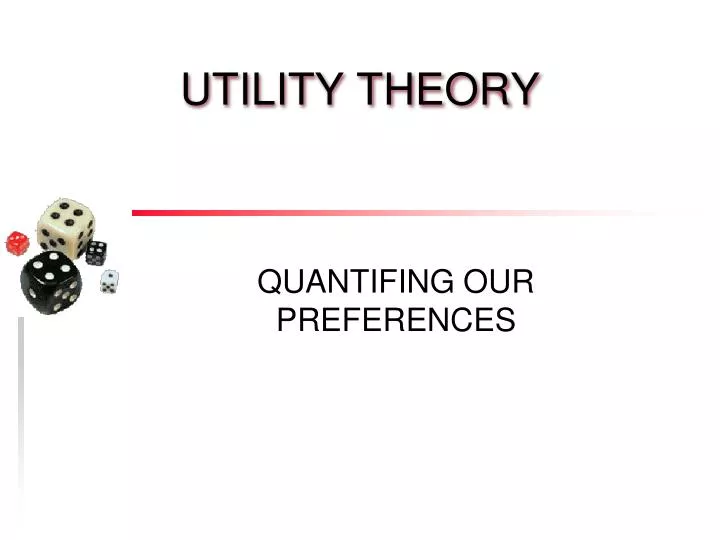 UTILITY THEORY

QUANTIFING OUR PREFERENCES